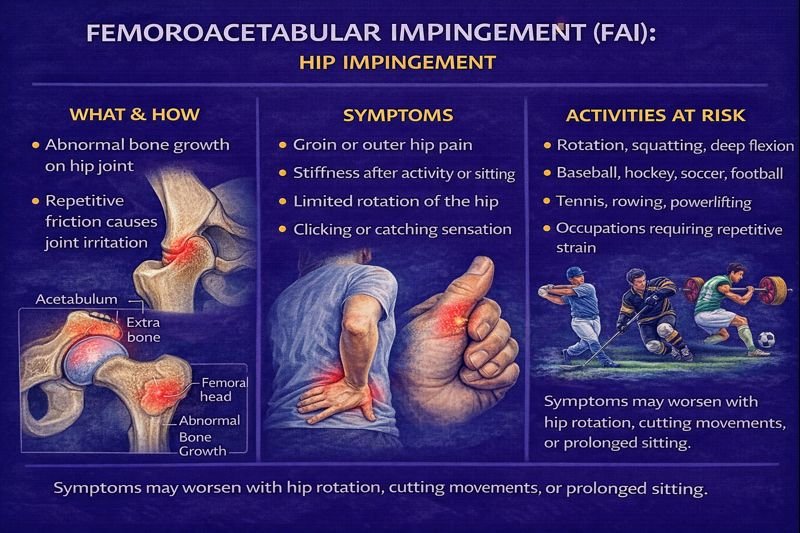 FEMOROACETABULAR IMPINGEMENT (FAI):
HIP IMPINGEMENT

WHAT & HOW

• Abnormal bone growth on hip joint

• Repetitive friction causes joint irritation

Acetabulum

Extra bone

Femoral head

Abnormal Bone Growth

SYMPTOMS

• Groin or outer hip pain

• Stiffness after activity or sitting

• Limited rotation of the hip

• Clicking or catching sensation

ACTIVITIES AT RISK

• Rotation, squatting, deep flexion

• Baseball, hockey, soccer, football

• Tennis, rowing, powerlifting

• Occupations requiring repetitive strain

Symptoms may worsen with hip rotation, cutting movements, or prolonged sitting.

Symptoms may worsen with hip rotation, cutting movements, or prolonged sitting.